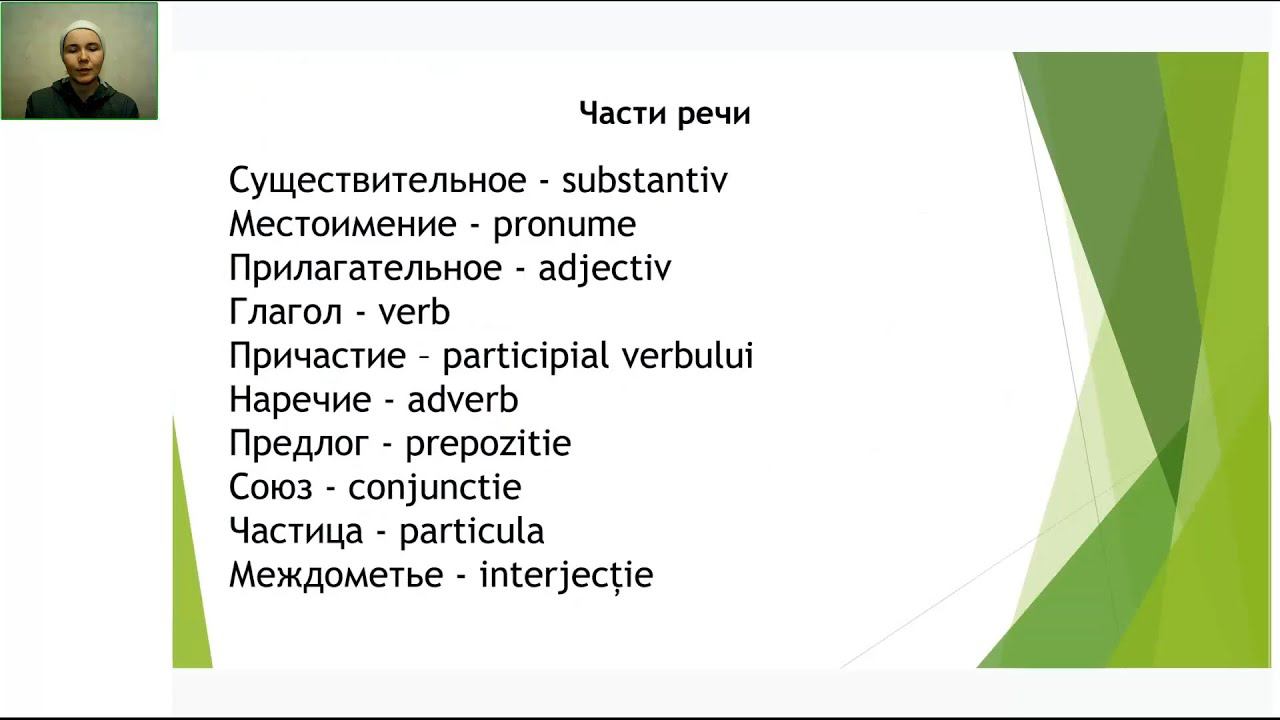 Части речи

Существительное - substantiv
Местоимение - pronume
Прилагательное - adjectiv
Глагол - verb
Причастие – participial verbului
Наречие - adverb
Предлог - prepozitie
Союз - conjunctie
Частица - particula
Междометье - interjecție